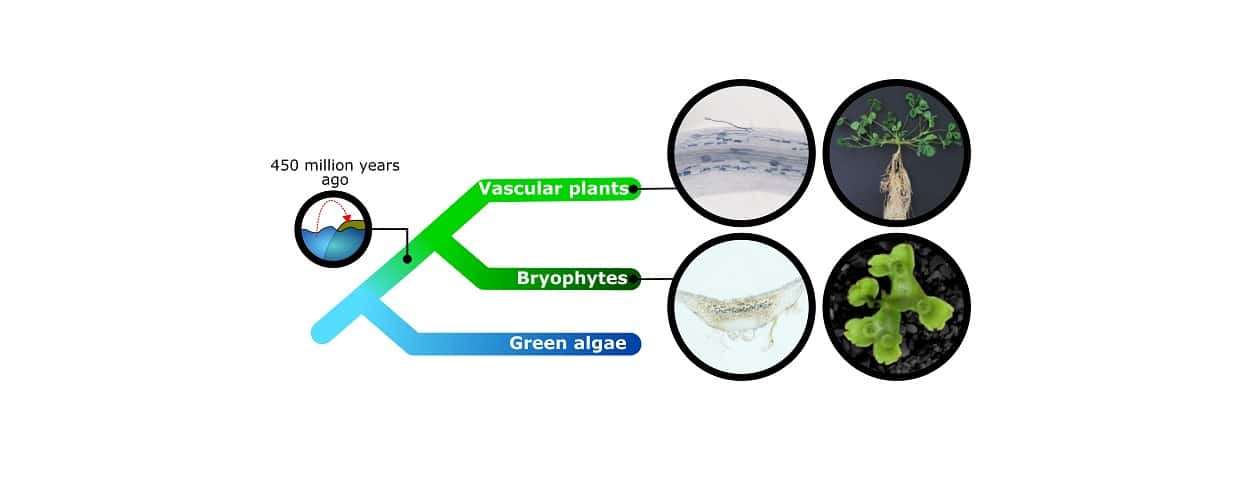 450 million years ago

Vascular plants

Bryophytes

Green algae